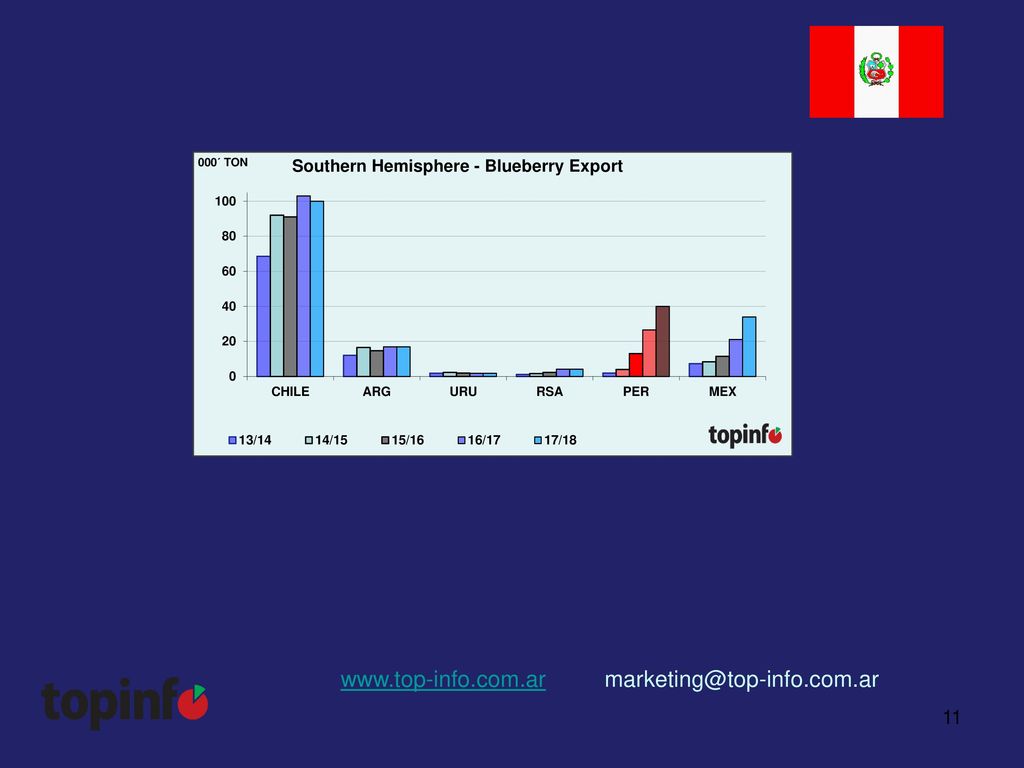 000´ TON

Southern Hemisphere - Blueberry Export

100
80
60
40
20
0

CHILE ARG URU RSA PER MEX

13/14 14/15 15/16 16/17 17/18

topinfo

topinfo

www.top-info.com.ar marketing@top-info.com.ar

11